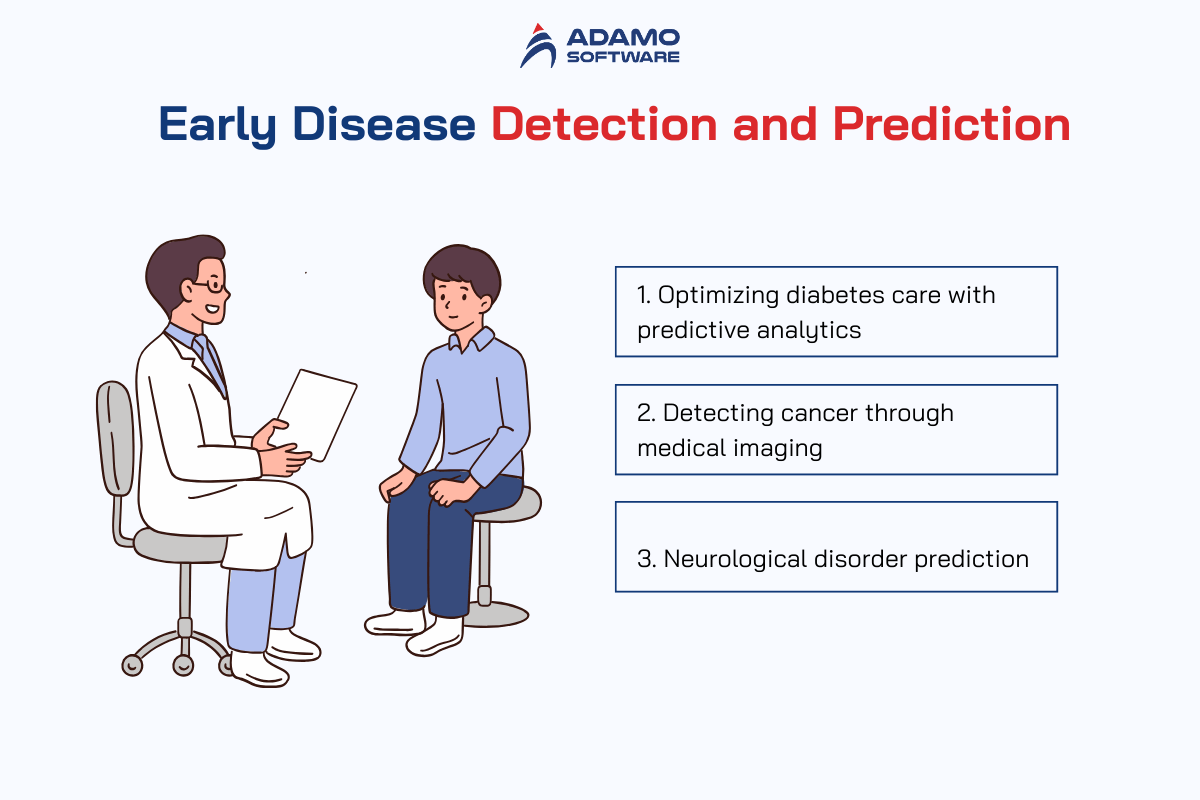 ADAMO
SOFTWARE

Early Disease Detection and Prediction

1. Optimizing diabetes care with predictive analytics

2. Detecting cancer through medical imaging

3. Neurological disorder prediction